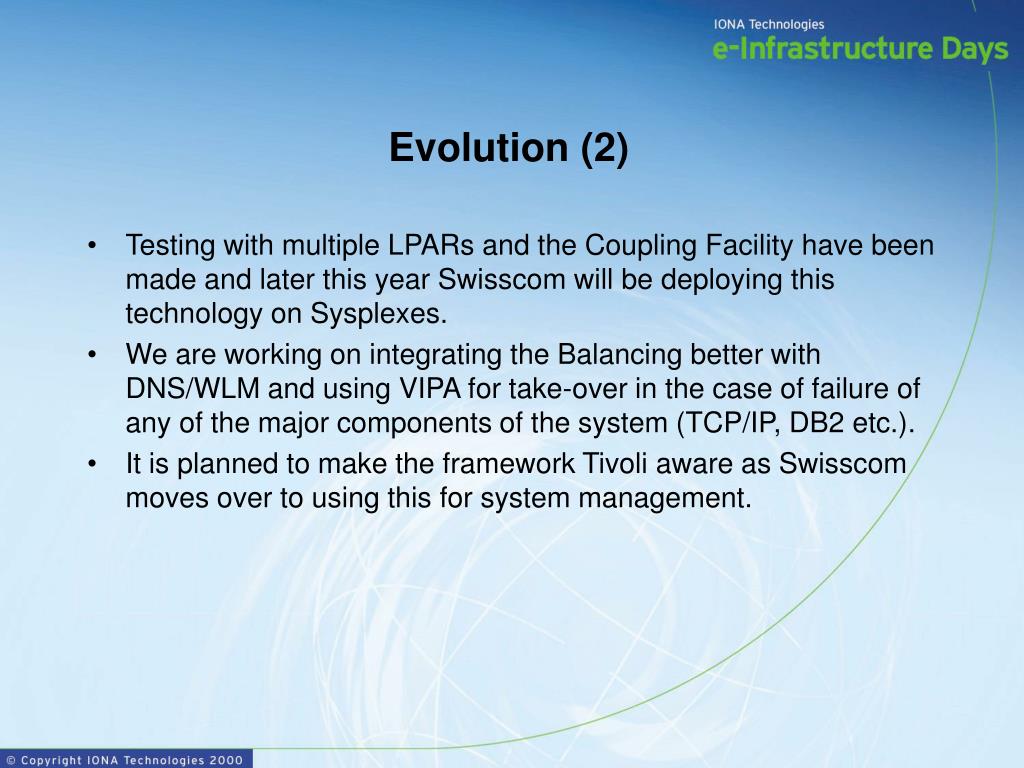 IONA Technologies
e-Infrastructure Days

Evolution (2)

• Testing with multiple LPARs and the Coupling Facility have been made and later this year Swisscom will be deploying this technology on Sysplexes.
• We are working on integrating the Balancing better with DNS/WLM and using VIPA for take-over in the case of failure of any of the major components of the system (TCP/IP, DB2 etc.).
• It is planned to make the framework Tivoli aware as Swisscom moves over to using this for system management.

© Copyright IONA Technologies 2000